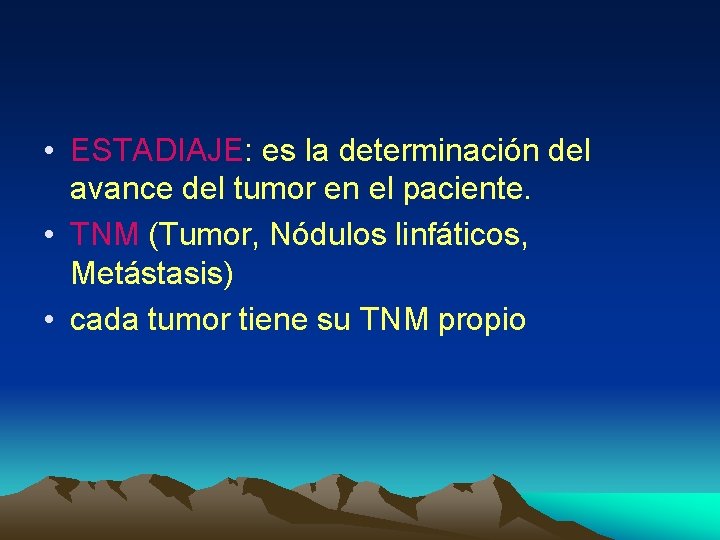 • ESTADIAJE: es la determinación del avance del tumor en el paciente.
• TNM (Tumor, Nódulos linfáticos, Metástasis)
• cada tumor tiene su TNM propio